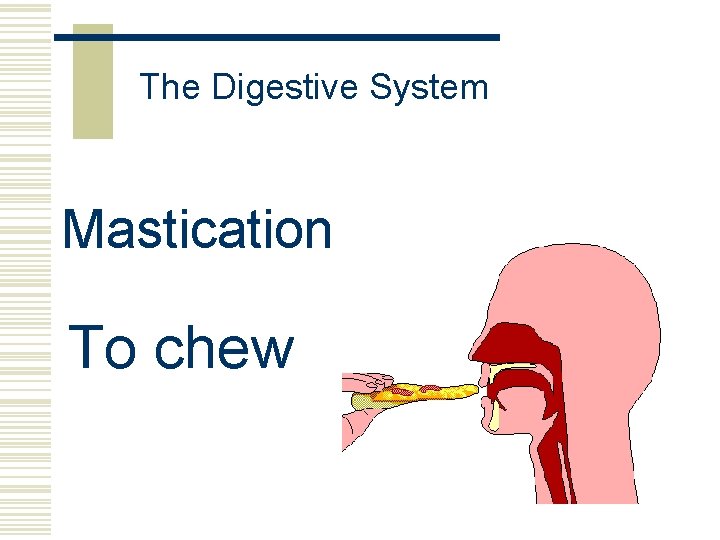 The Digestive System

Mastication

To chew